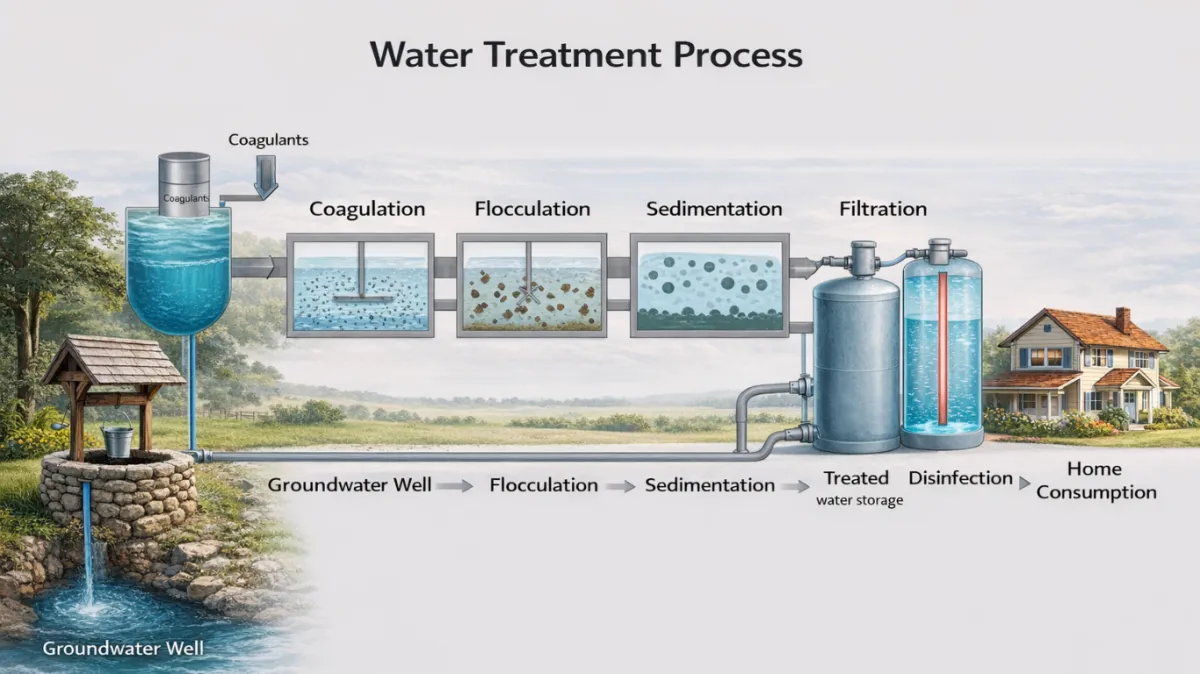 Water Treatment Process

Coagulants

Coagulants

Coagulation

Flocculation

Sedimentation

Filtration

Groundwater Well → Flocculation → Sedimentation → Treated water storage Disinfection → Home Consumption

Groundwater Well